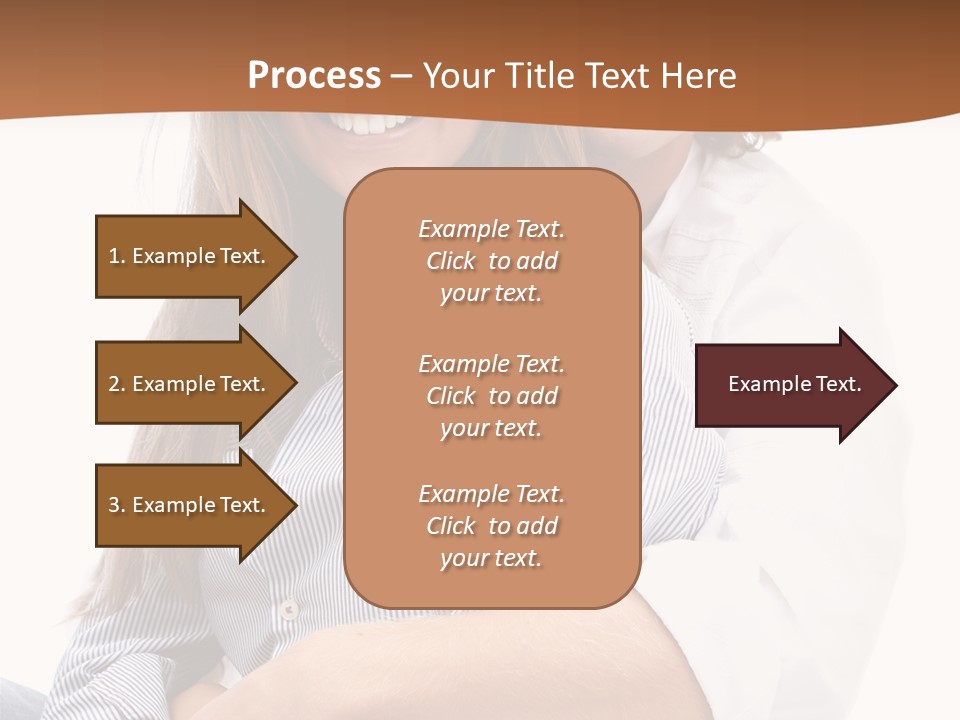 Process – Your Title Text Here

1. Example Text.

2. Example Text.

3. Example Text.

Example Text. Click to add your text.

Example Text. Click to add your text.

Example Text. Click to add your text.

Example Text.